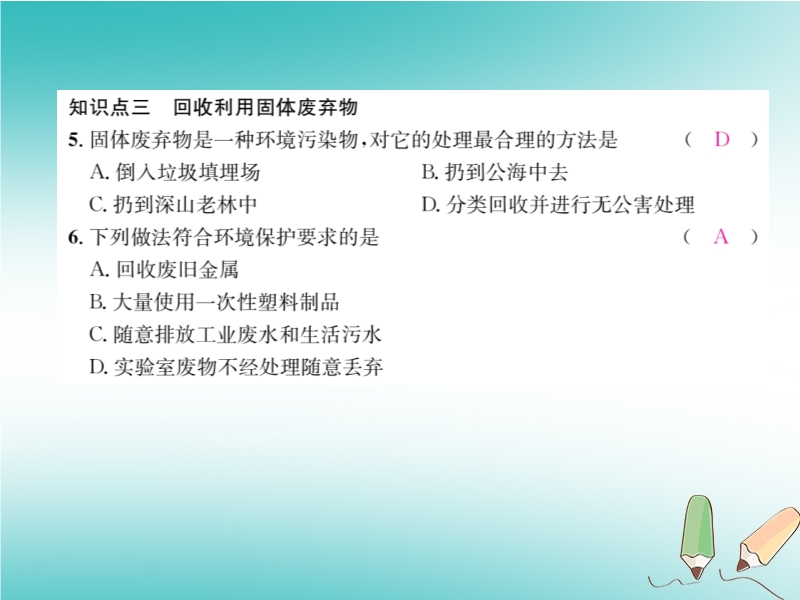 知识点三　回收利用固体废弃物

5. 固体废弃物是一种环境污染物，对它的处理最合理的方法是　　　　（ D ）

A. 倒入垃圾填埋场

B. 扔到公海中去

C. 扔到深山老林中

D. 分类回收并进行无公害处理

6. 下列做法符合环境保护要求的是　　　　（ A ）

A. 回收废旧金属

B. 大量使用一次性塑料制品

C. 随意排放工业废水和生活污水

D. 实验室废物不经处理随意丢弃